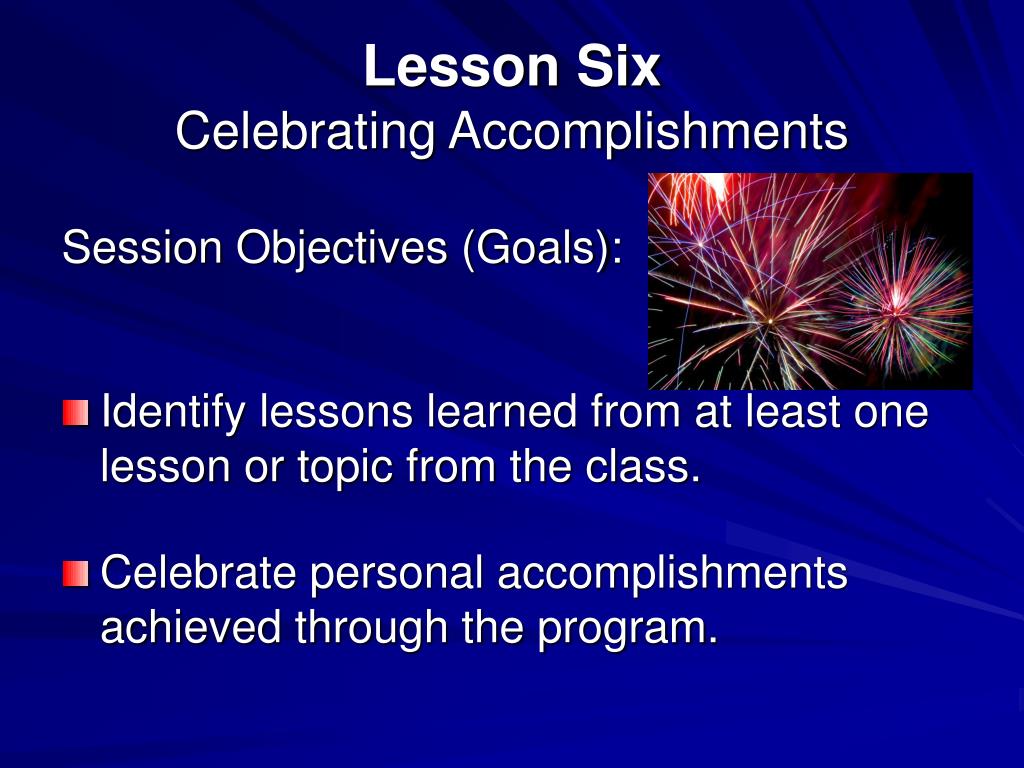 Lesson Six
Celebrating Accomplishments

Session Objectives (Goals):

Identify lessons learned from at least one lesson or topic from the class.

Celebrate personal accomplishments achieved through the program.